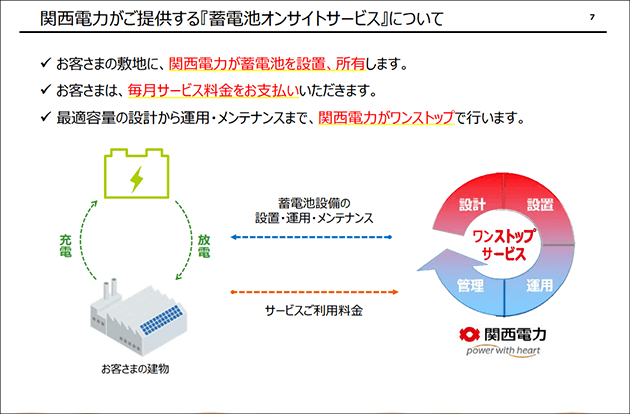 関西電力がご提供する『蓄電池オンサイトサービス』について

7

✓ お客さまの敷地に、関西電力が蓄電池を設置、所有します。

✓ お客さまは、毎月サービス料金をお支払いいただきます。

✓ 最適容量の設計から運用・メンテナンスまで、関西電力がワンストップで行います。

充電

放電

お客さまの建物

蓄電池設備の
設置・運用・メンテナンス

サービスご利用料金

設計

設置

ワンストップ
サービス

管理

運用

関西電力
power with heart